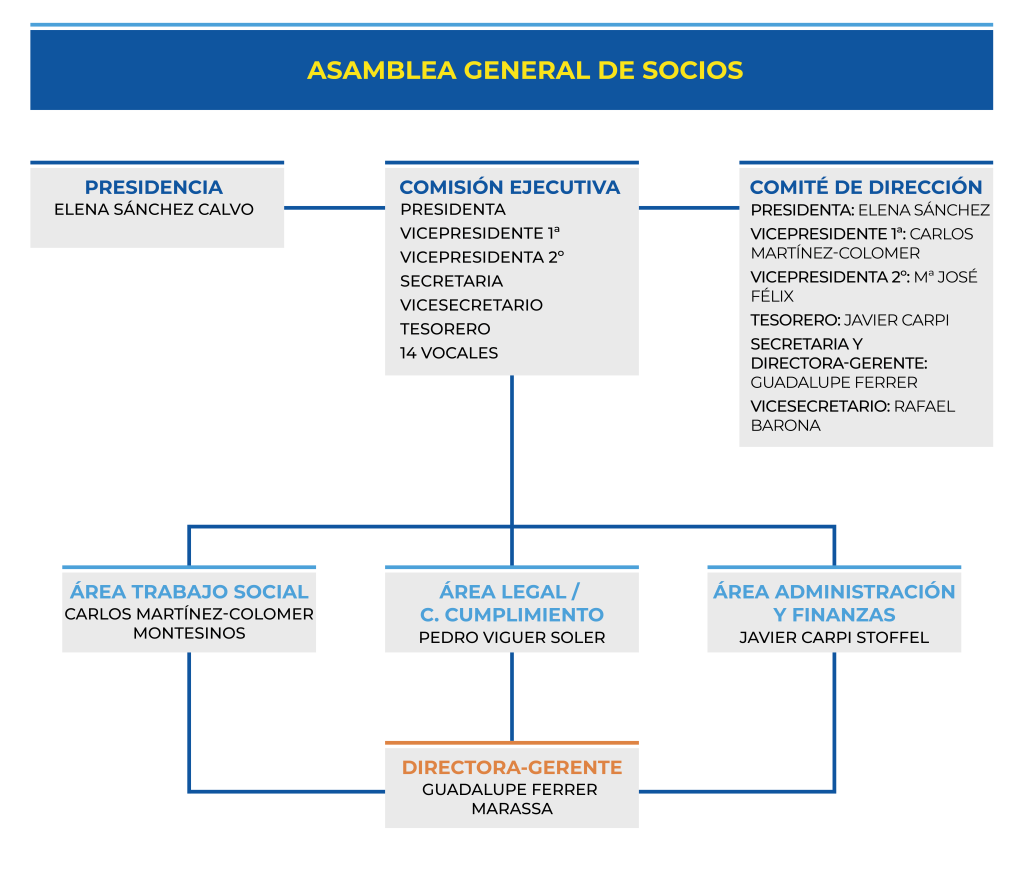 ASAMBLEA GENERAL DE SOCIOS

PRESIDENCIA
ELENA SÁNCHEZ CALVO

COMISIÓN EJECUTIVA
PRESIDENTA
VICEPRESIDENTE 1ª
VICEPRESIDENTA 2º
SECRETARIA
VICESECRETARIO
TESORERO
14 VOCALES

COMITÉ DE DIRECCIÓN
PRESIDENTA: ELENA SÁNCHEZ
VICEPRESIDENTE 1ª: CARLOS MARTÍNEZ-COLOMER
VICEPRESIDENTA 2º: Mª JOSÉ FÉLIX
TESORERO: JAVIER CARPI
SECRETARIA Y DIRECTORA-GERENTE: GUADALUPE FERRER
VICESECRETARIO: RAFAEL BARONA

ÁREA TRABAJO SOCIAL
CARLOS MARTÍNEZ-COLOMER MONTESINOS

ÁREA LEGAL / C. CUMPLIMIENTO
PEDRO VIGUER SOLER

ÁREA ADMINISTRACIÓN Y FINANZAS
JAVIER CARPI STOFFEL

DIRECTORA-GERENTE
GUADALUPE FERRER MARASSA